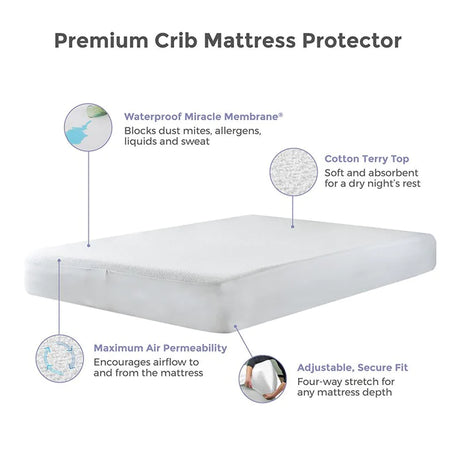 Premium Crib Mattress Protector

Waterproof Miracle Membrane®
Blocks dust mites, allergens, liquids and sweat

Cotton Terry Top
Soft and absorbent for a dry night's rest

Maximum Air Permeability
Encourages airflow to and from the mattress

Adjustable, Secure Fit
Four-way stretch for any mattress depth